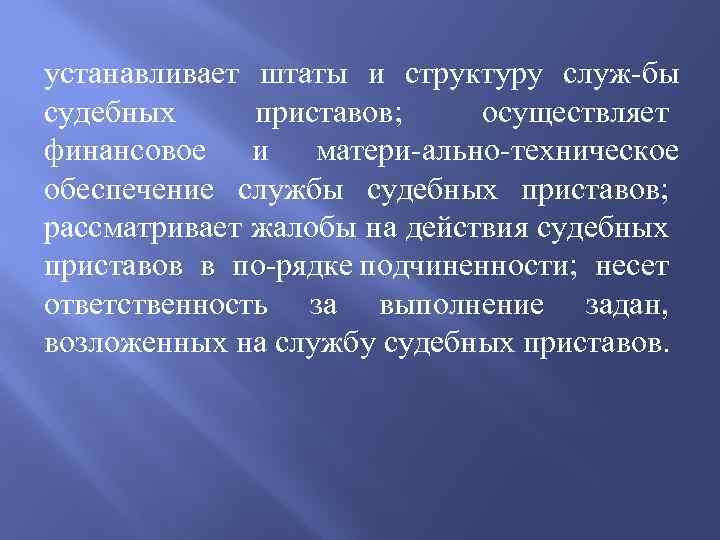 устанавливает штаты и структуру служ-бы судебных приставов; осуществляет финансовое и матери-ально-техническое обеспечение службы судебных приставов; рассматривает жалобы на действия судебных приставов в по-рядке подчиненности; несет ответственность за выполнение задан, возложенных на службу судебных приставов.